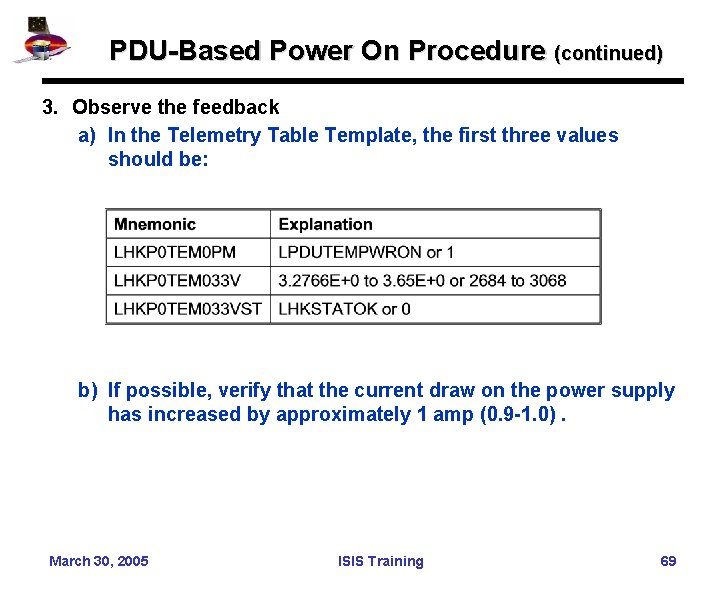 PDU-Based Power On Procedure (continued)

3. Observe the feedback

a) In the Telemetry Table Template, the first three values should be:

| Mnemonic | Explanation |
|---|---|
| LHKP0TEM0PM | LPDUTEMPWRON or 1 |
| LHKP0TEM033V | 3.2766E+0 to 3.65E+0 or 2684 to 3068 |
| LHKP0TEM033VST | LHKSTATOK or 0 |

b) If possible, verify that the current draw on the power supply has increased by approximately 1 amp (0.9-1.0) .

March 30, 2005

ISIS Training

69